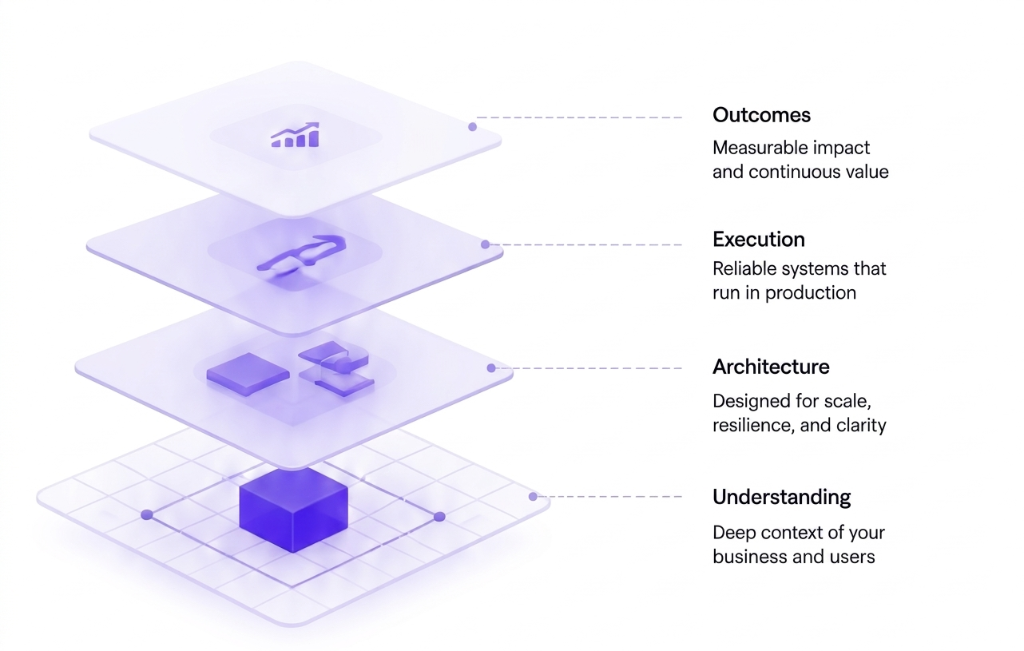 Outcomes
Measurable impact and continuous value

Execution
Reliable systems that run in production

Architecture
Designed for scale, resilience, and clarity

Understanding
Deep context of your business and users